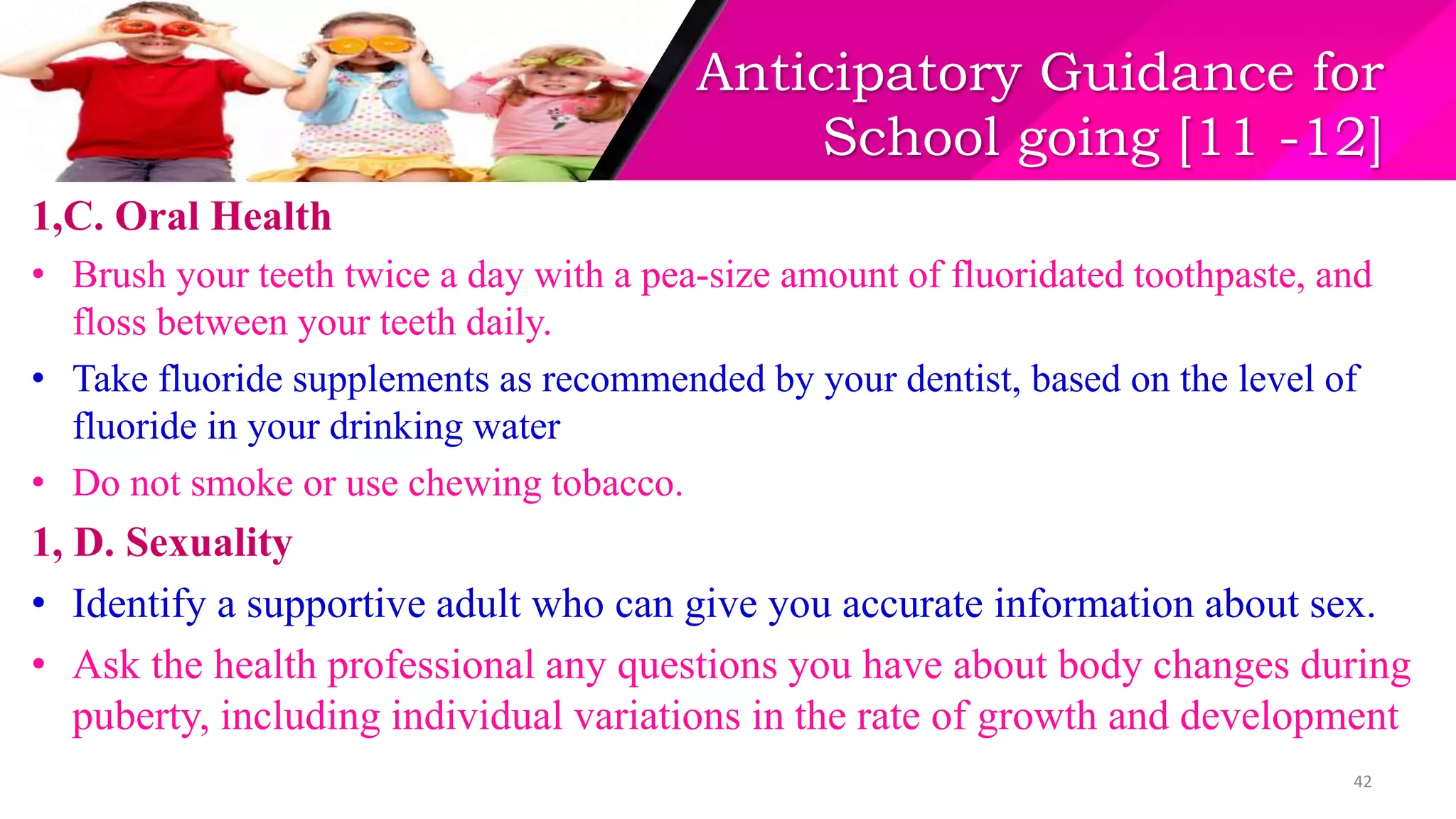 Anticipatory Guidance for School going [11 -12]

1,C. Oral Health

• Brush your teeth twice a day with a pea-size amount of fluoridated toothpaste, and floss between your teeth daily.

• Take fluoride supplements as recommended by your dentist, based on the level of fluoride in your drinking water

• Do not smoke or use chewing tobacco.

1, D. Sexuality

• Identify a supportive adult who can give you accurate information about sex.

• Ask the health professional any questions you have about body changes during puberty, including individual variations in the rate of growth and development

42